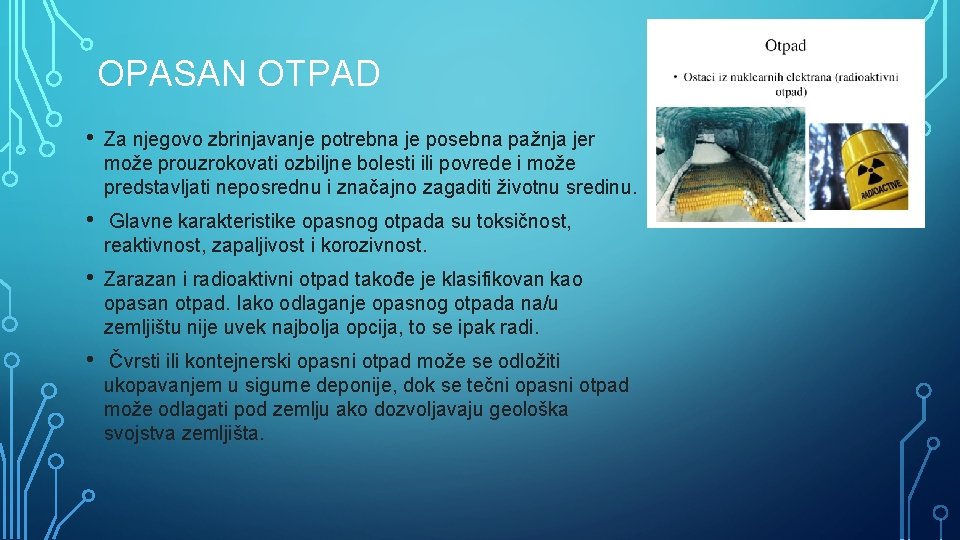 OPASAN OTPAD

• Za njegovo zbrinjavanje potrebna je posebna pažnja jer može prouzrokovati ozbiljne bolesti ili povrede i može predstavljati neposrednu i značajno zagaditi životnu sredinu.

• Glavne karakteristike opasnog otpada su toksičnost, reaktivnost, zapaljivost i korozivnost.

• Zarazan i radioaktivni otpad takođe je klasifikovan kao opasan otpad. Iako odlaganje opasnog otpada na/u zemljištu nije uvek najbolja opcija, to se ipak radi.

• Čvrsti ili kontejnerski opasni otpad može se odložiti ukopavanjem u sigurne deponije, dok se tečni opasni otpad može odlagati pod zemlju ako dozvoljavaju geološka svojstva zemljišta.

Otpad

• Ostaci iz nuklearnih elektrana (radioaktivni otpad)

RADIOACTIVE